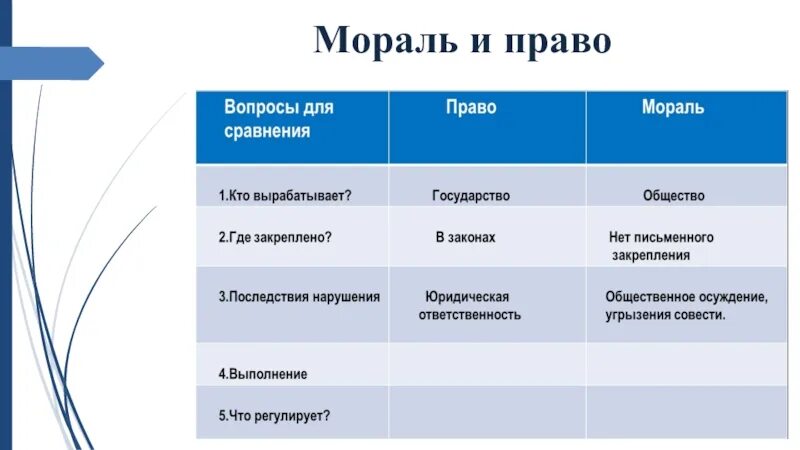 Мораль и право

| Вопросы для сравнения | Право | Мораль |
|---|---|---|
| 1.Кто вырабатывает? | Государство | Общество |
| 2.Где закреплено? | В законах | Нет письменного закрепления |
| 3.Последствия нарушения | Юридическая ответственность | Общественное осуждение, угрызения совести. |
| 4.Выполнение | | |
| 5.Что регулирует? | | |